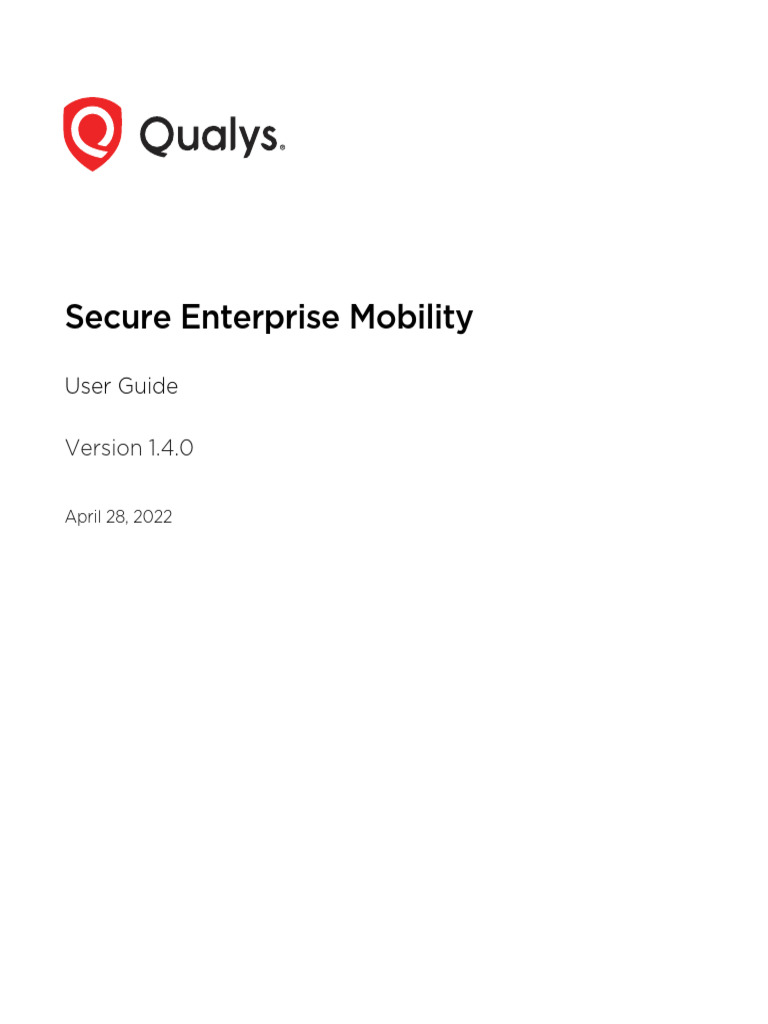 Qualys.

Secure Enterprise Mobility

User Guide

Version 1.4.0

April 28, 2022